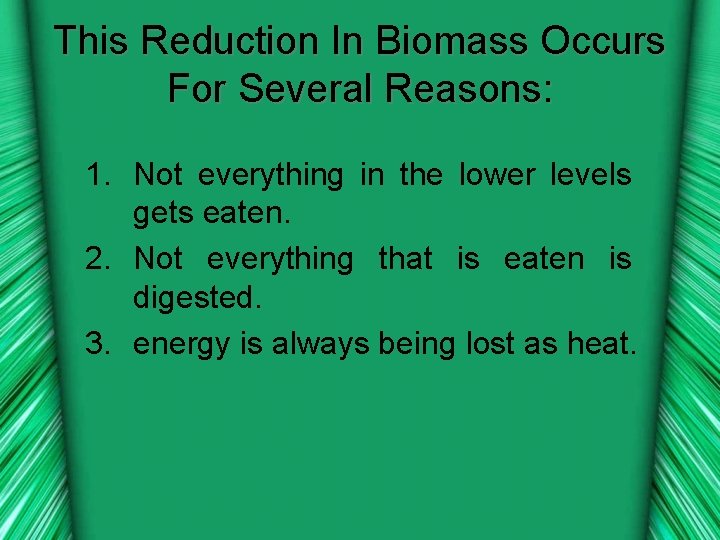 This Reduction In Biomass Occurs For Several Reasons:

1. Not everything in the lower levels gets eaten.
2. Not everything that is eaten is digested.
3. energy is always being lost as heat.